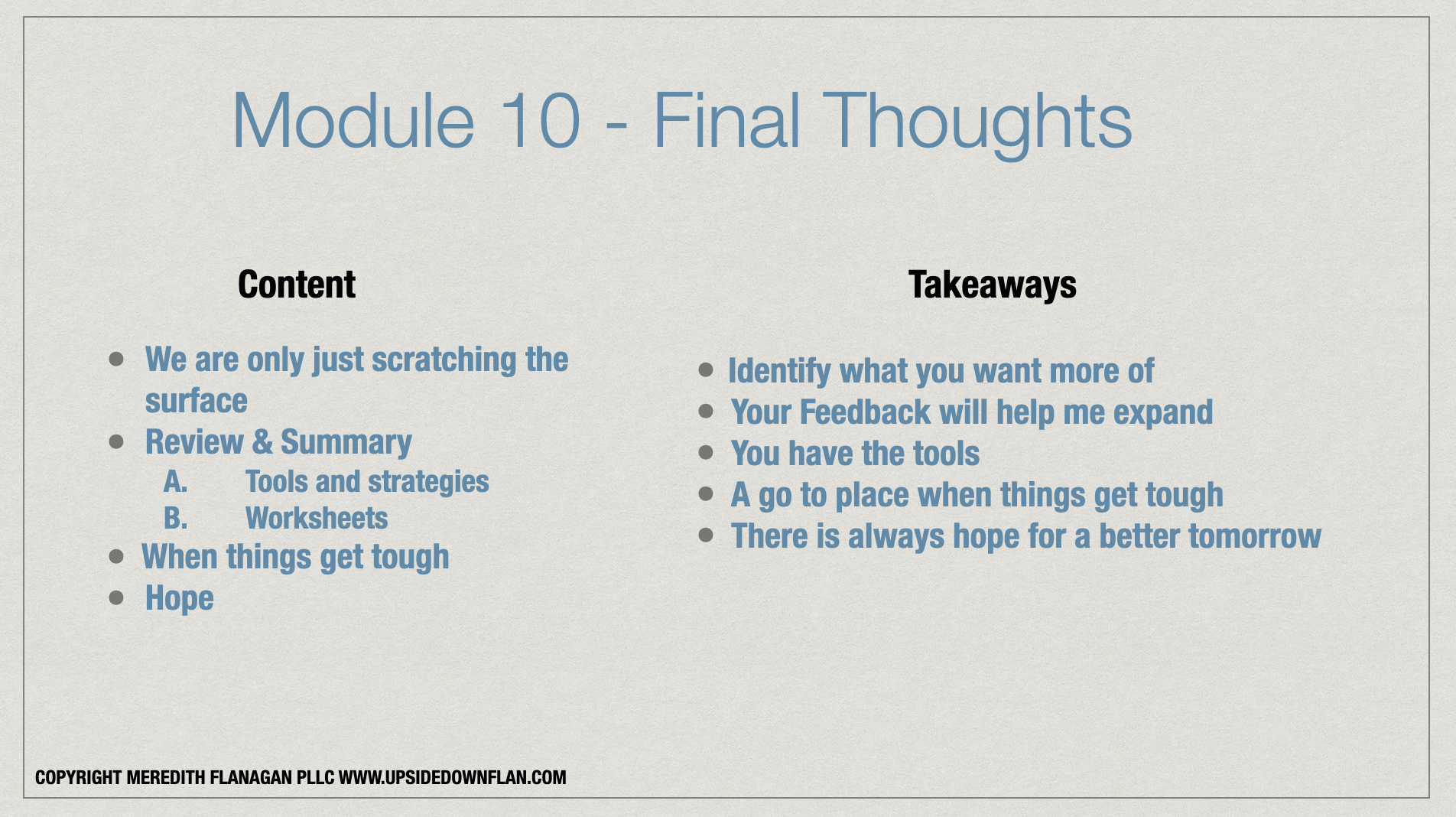 Module 10 - Final Thoughts

Content

- We are only just scratching the surface
- Review & Summary
  A. Tools and strategies
  B. Worksheets
- When things get tough
- Hope

Takeaways

- Identify what you want more of
- Your Feedback will help me expand
- You have the tools
- A go to place when things get tough
- There is always hope for a better tomorrow

COPYRIGHT MEREDITH FLANAGAN PLLC WWW.UPSIDEDOWNFLAN.COM